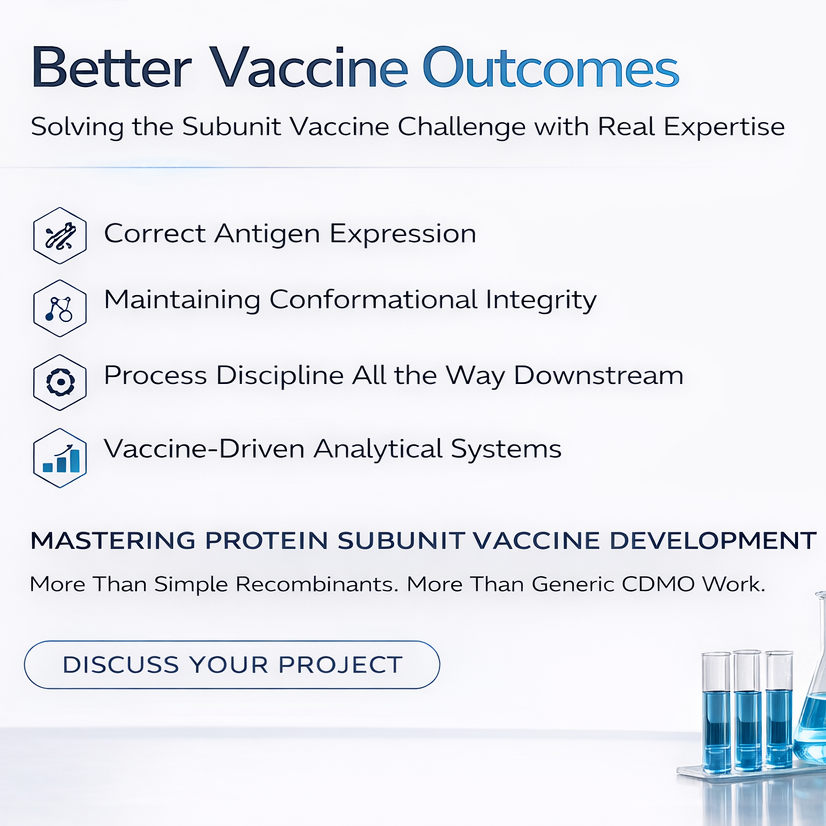 Better Vaccine Outcomes

Solving the Subunit Vaccine Challenge with Real Expertise

Correct Antigen Expression

Maintaining Conformational Integrity

Process Discipline All the Way Downstream

Vaccine-Driven Analytical Systems

MASTERING PROTEIN SUBUNIT VACCINE DEVELOPMENT

More Than Simple Recombinants. More Than Generic CDMO Work.

DISCUSS YOUR PROJECT